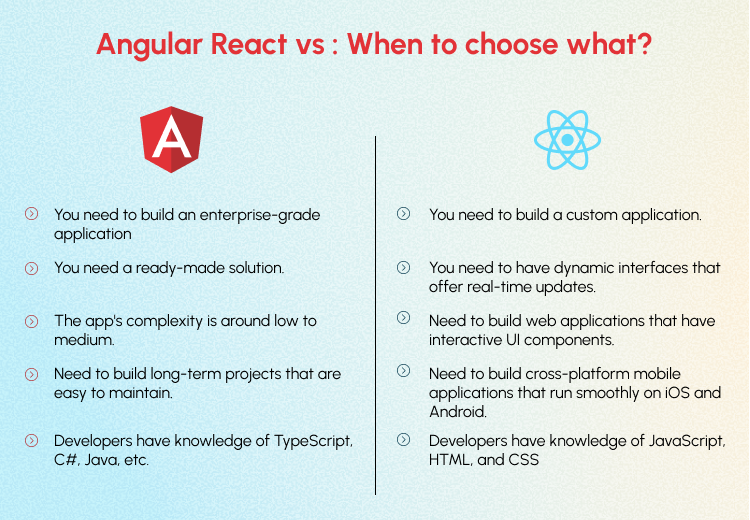 Angular React vs : When to choose what?

A

You need to build an enterprise-grade application

You need a ready-made solution.

The app's complexity is around low to medium.

Need to build long-term projects that are easy to maintain.

Developers have knowledge of TypeScript, C#, Java, etc.

You need to build a custom application.

You need to have dynamic interfaces that offer real-time updates.

Need to build web applications that have interactive UI components.

Need to build cross-platform mobile applications that run smoothly on iOS and Android.

Developers have knowledge of JavaScript, HTML, and CSS